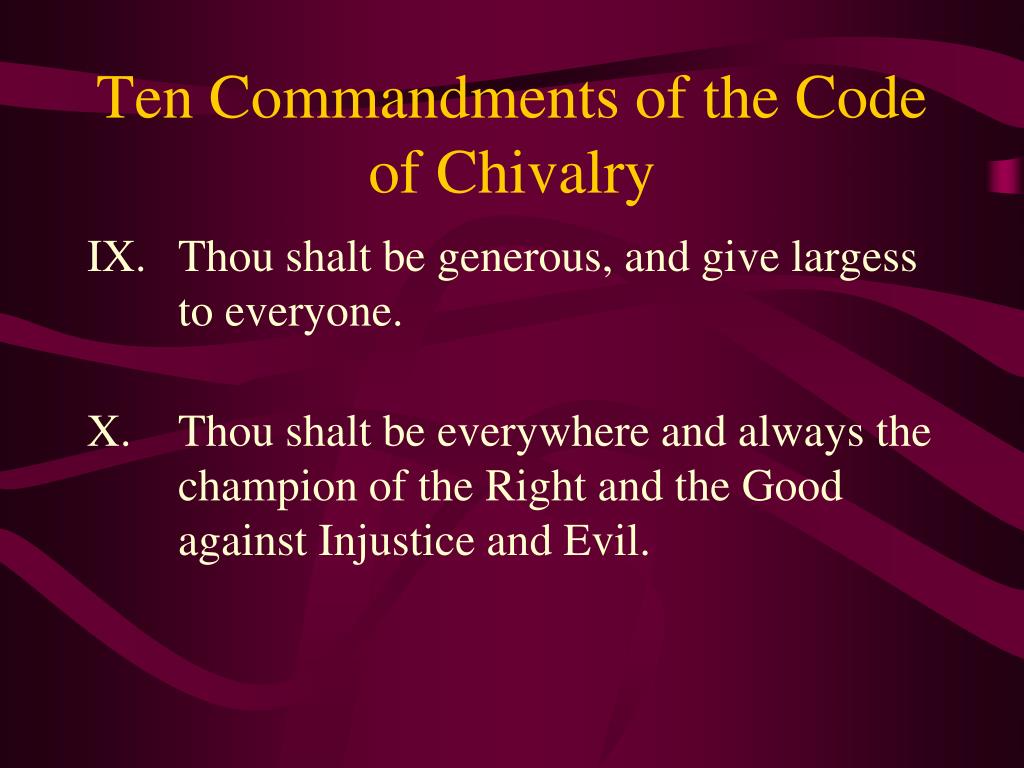 Ten Commandments of the Code of Chivalry

IX. Thou shalt be generous, and give largess to everyone.

X. Thou shalt be everywhere and always the champion of the Right and the Good against Injustice and Evil.